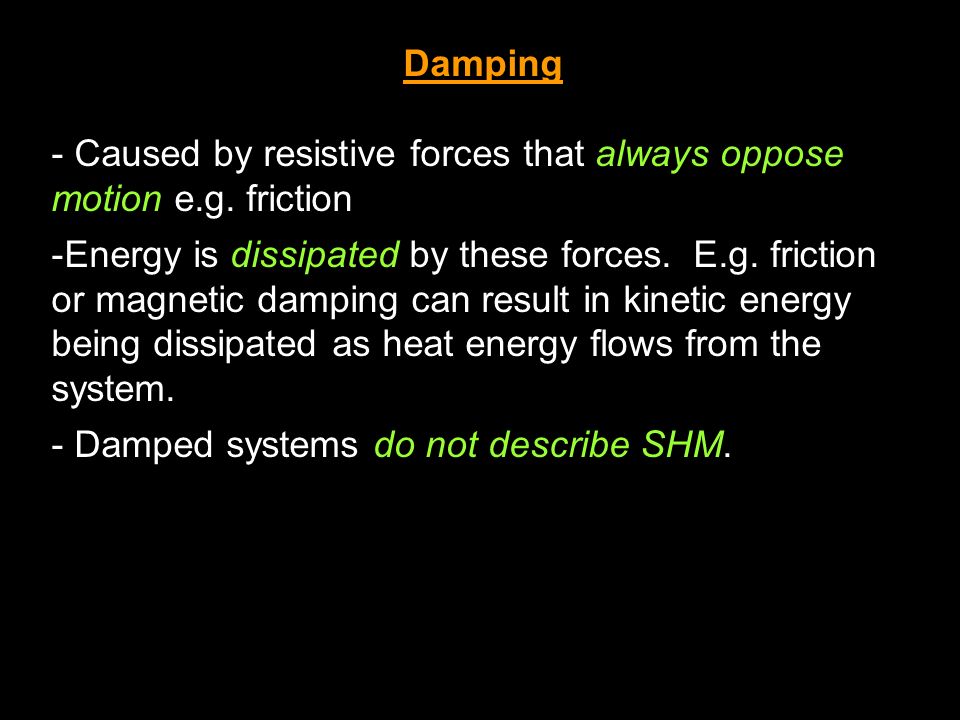 Damping

- Caused by resistive forces that always oppose motion e.g. friction

-Energy is dissipated by these forces.  E.g. friction or magnetic damping can result in kinetic energy being dissipated as heat energy flows from the system.

- Damped systems do not describe SHM.